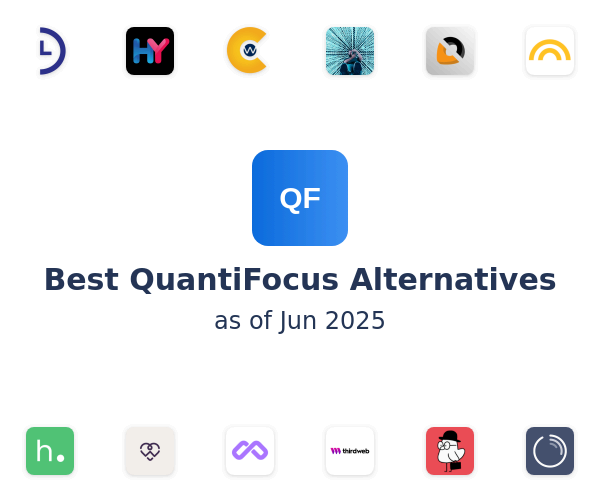 L HY W

QF

Best QuantiFocus Alternatives
as of Jun 2025

h. thirdweb